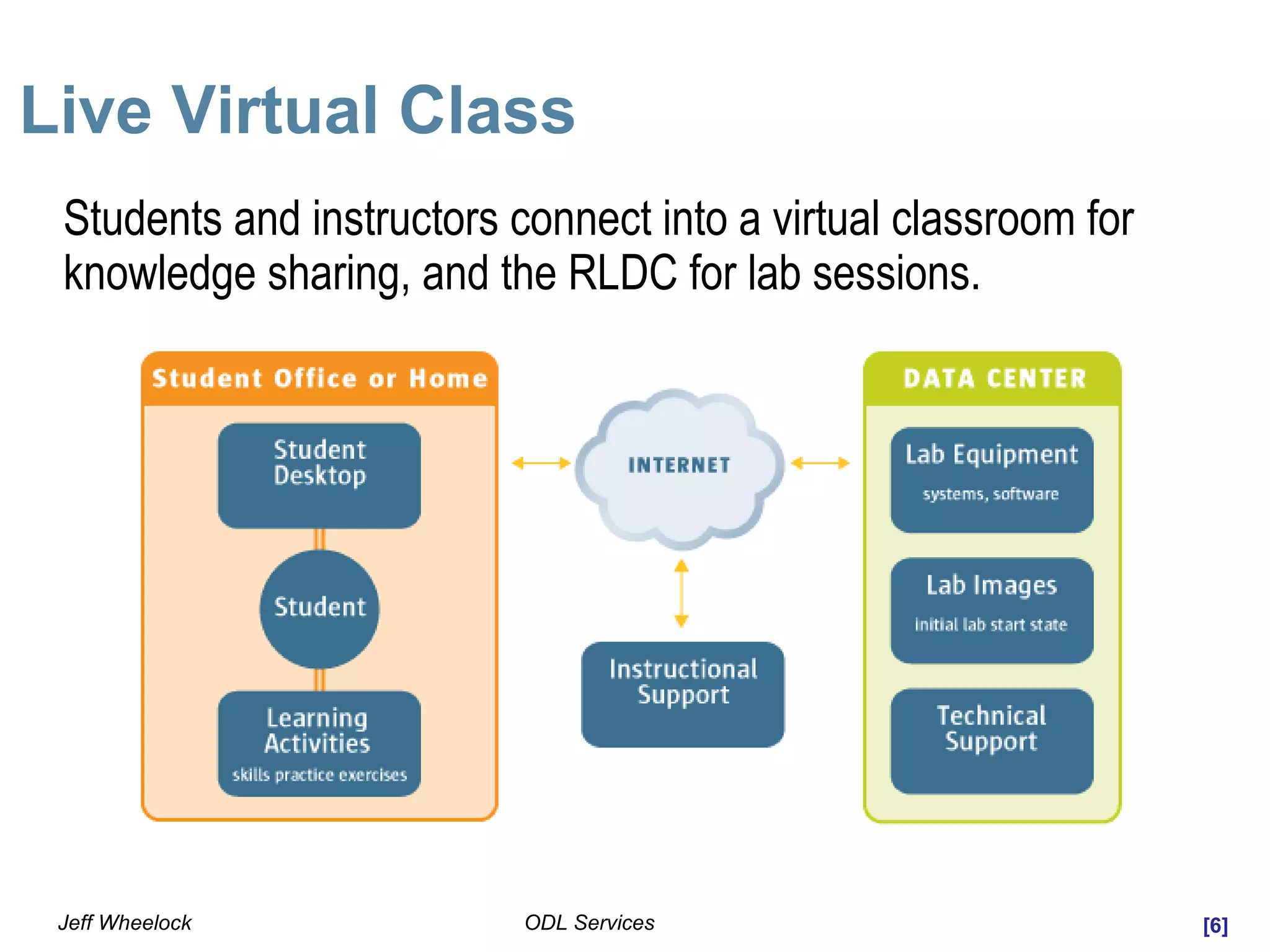 Live Virtual Class

Students and instructors connect into a virtual classroom for knowledge sharing, and the RLDC for lab sessions.

Student Office or Home

Student Desktop

Student

Learning Activities
skills practice exercises

INTERNET

Instructional Support

DATA CENTER

Lab Equipment
systems, software

Lab Images
initial lab start state

Technical Support

Jeff Wheelock

ODL Services

[6]